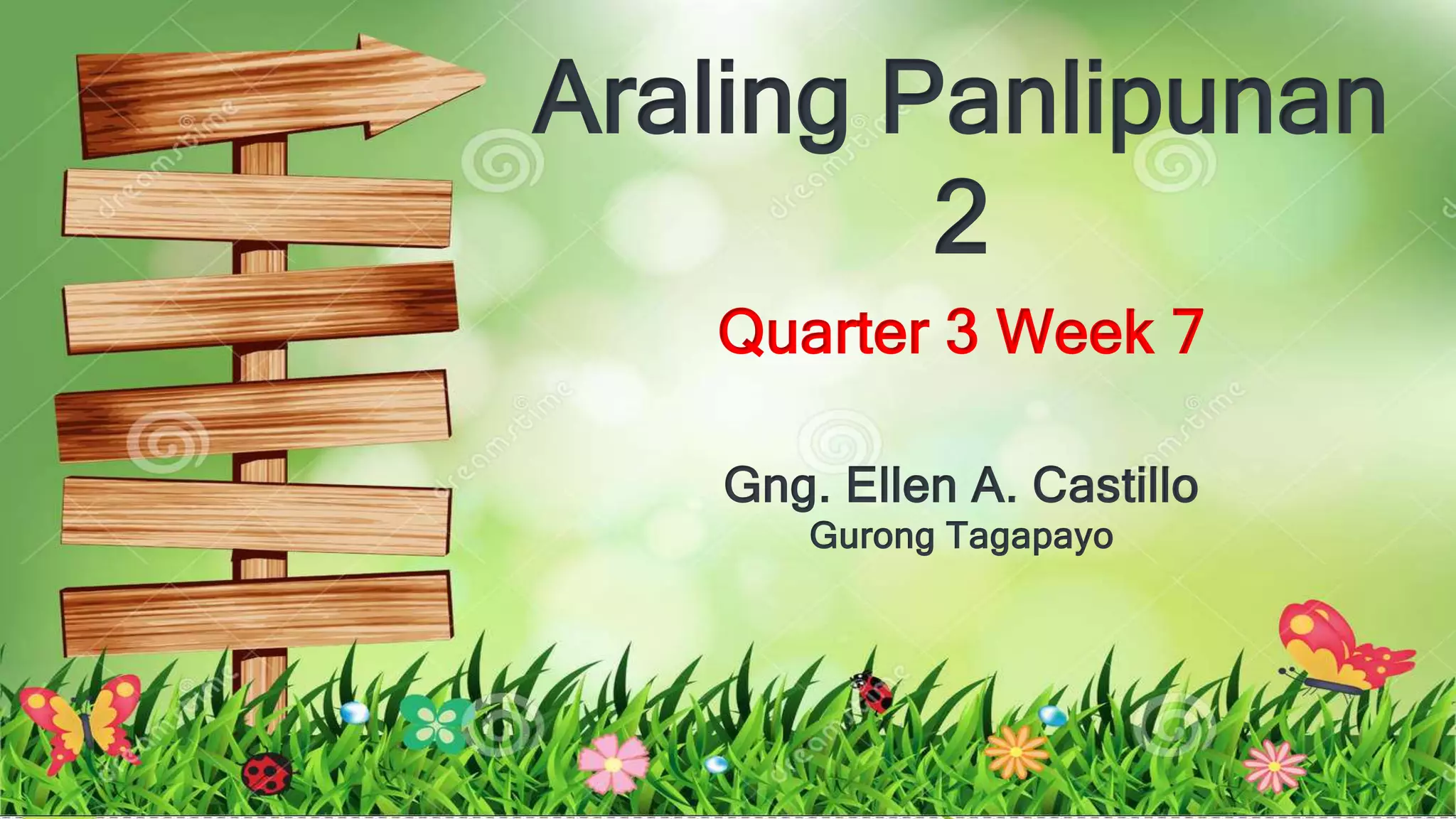 Araling Panlipunan 2

Quarter 3 Week 7

Gng. Ellen A. Castillo
Gurong Tagapayo

dreamstime